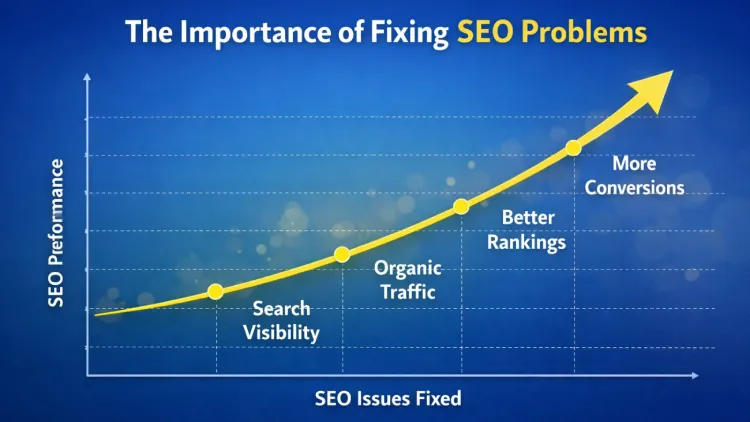 The Importance of Fixing SEO Problems

SEO Preformance

Search Visibility

Organic Traffic

Better Rankings

More Conversions

SEO Issues Fixed